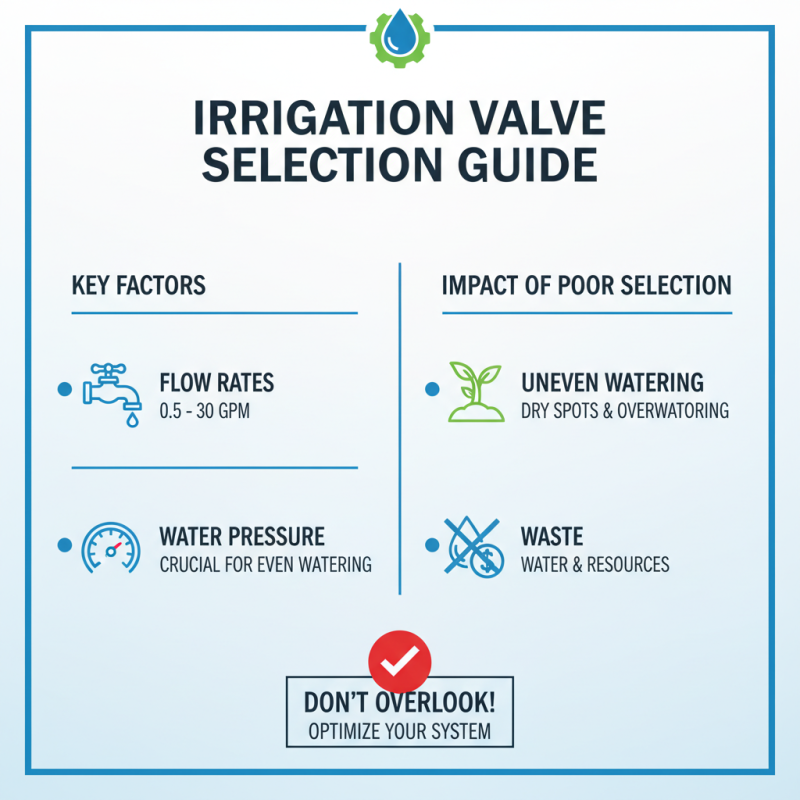 IRRIGATION VALVE SELECTION GUIDE

KEY FACTORS

FLOW RATES
0.5 - 30 GPM

WATER PRESSURE
CRUCIAL FOR EVEN WATERING

IMPACT OF POOR SELECTION

UNEVEN WATERING
DRY SPOTS & OVERWATORING

WASTE
WATER & RESOURCES

DON'T OVERLOOK!
OPTIMIZE YOUR SYSTEM